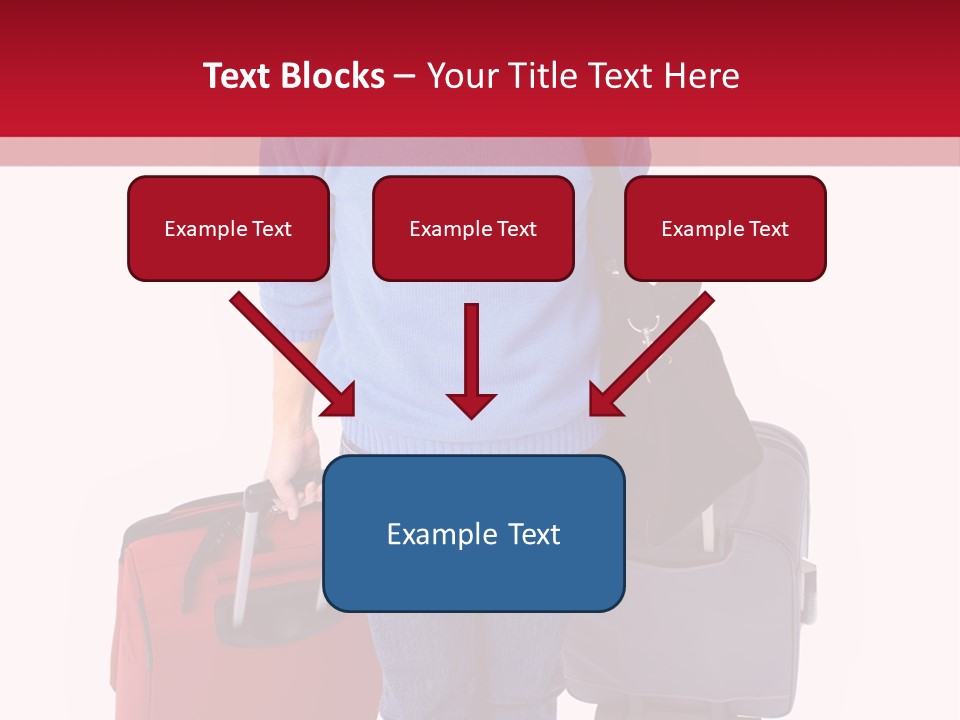 Text Blocks – Your Title Text Here

Example Text

Example Text

Example Text

Example Text